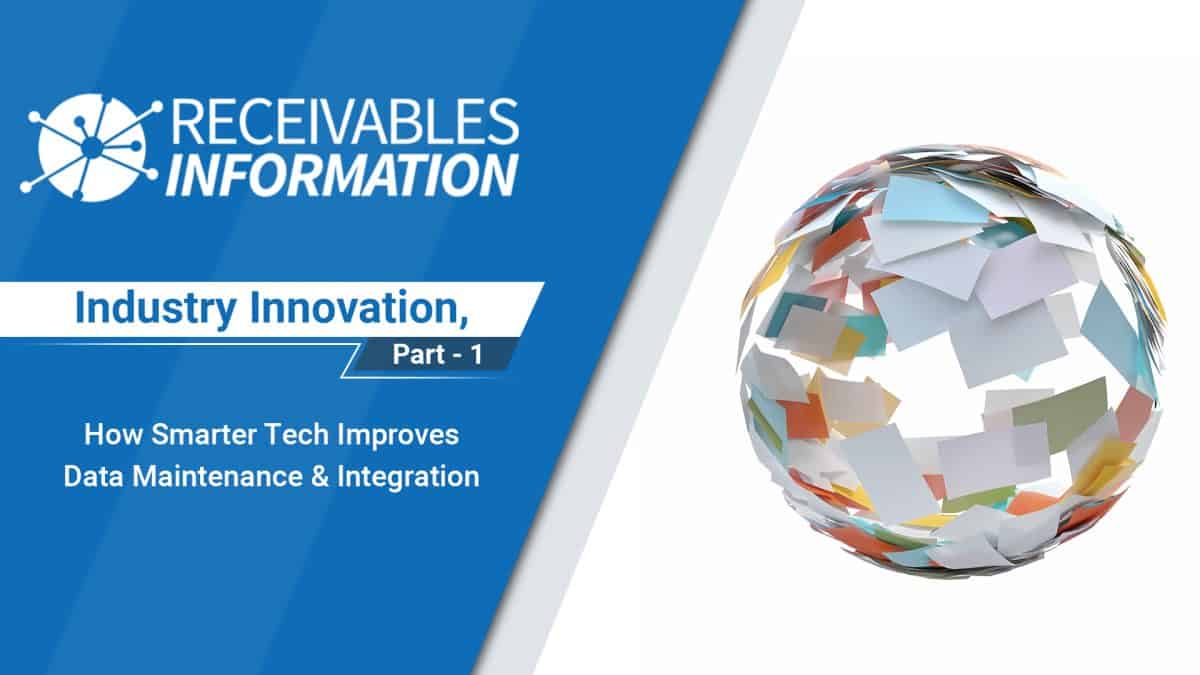 RECEIVABLES
INFORMATION

Industry Innovation,
Part - 1

How Smarter Tech Improves Data Maintenance & Integration